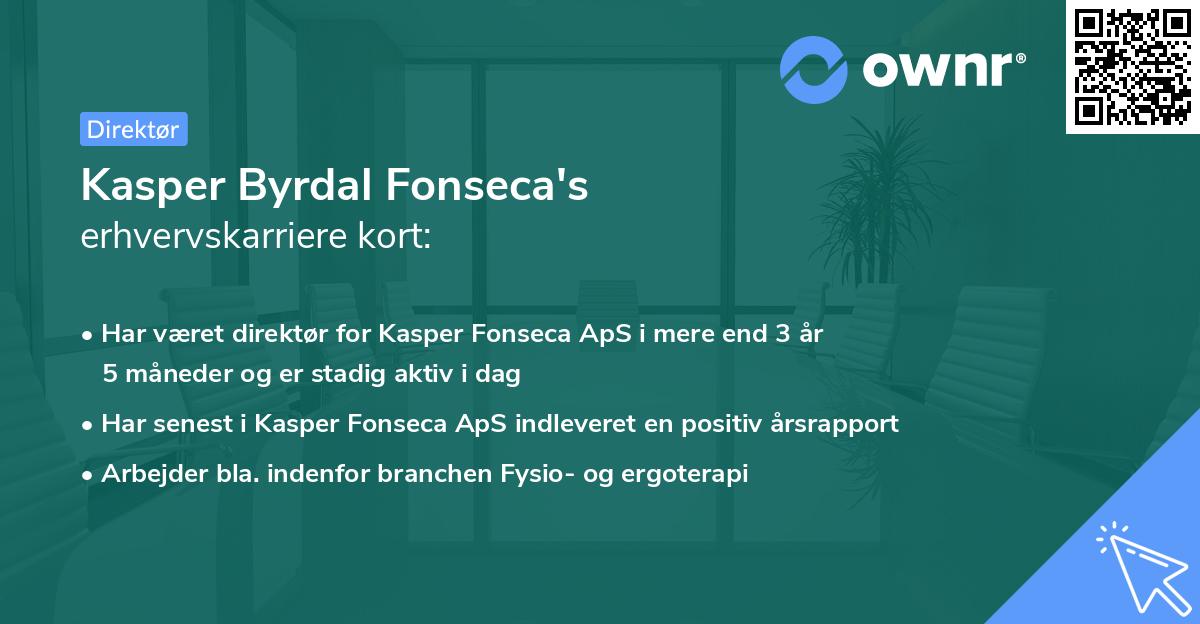 ownr®

Direktør

Kasper Byrdal Fonseca's
erhvervskarriere kort:

• Har været direktør for Kasper Fonseca ApS i mere end 3 år 5 måneder og er stadig aktiv i dag
• Har senest i Kasper Fonseca ApS indleveret en positiv årsrapport
• Arbejder bla. indenfor branchen Fysio- og ergoterapi